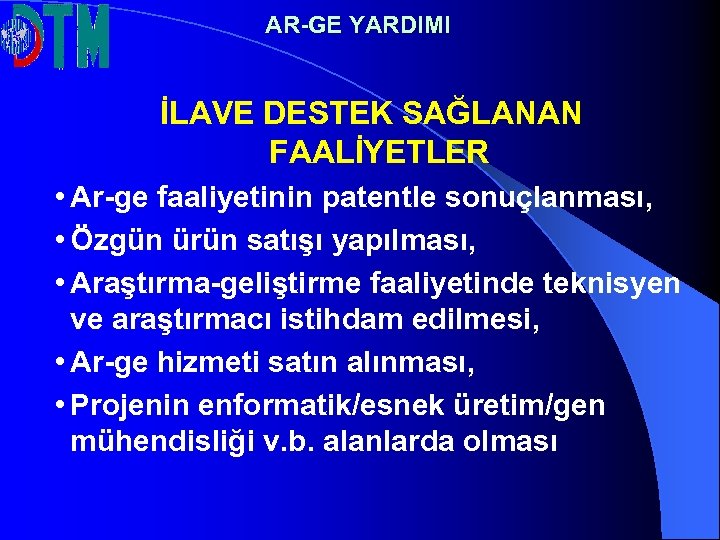 DTM

AR-GE YARDIMI

İLAVE DESTEK SAĞLANAN FAALİYETLER

• Ar-ge faaliyetinin patentle sonuçlanması,
• Özgün ürün satışı yapılması,
• Araştırma-geliştirme faaliyetinde teknisyen ve araştırmacı istihdam edilmesi,
• Ar-ge hizmeti satın alınması,
• Projenin enformatik/esnek üretim/gen mühendisliği v.b. alanlarda olması